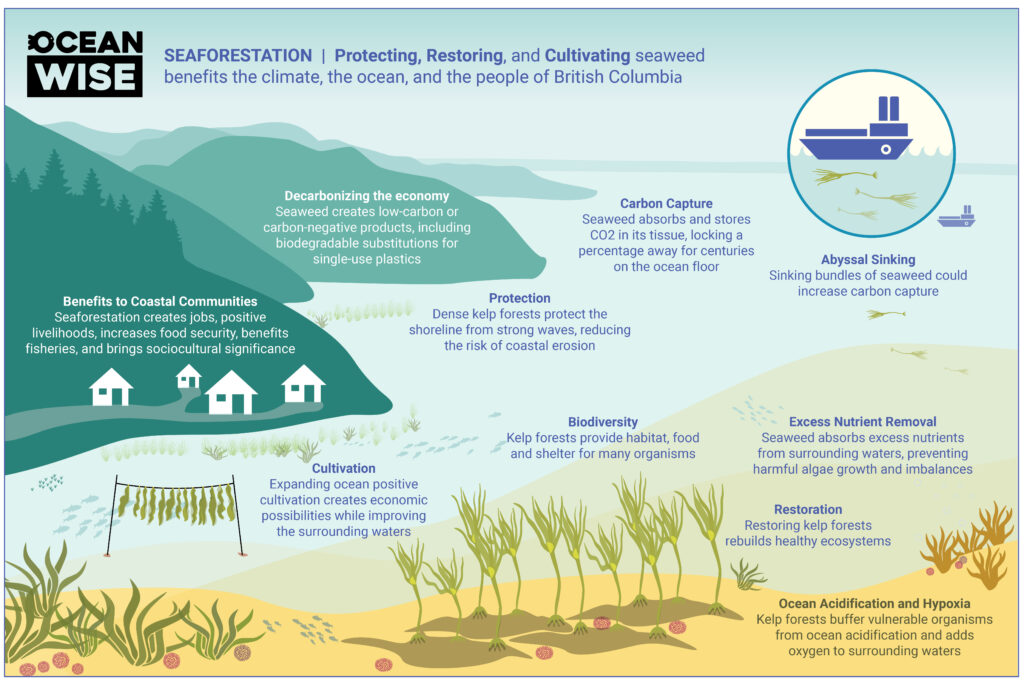 OCEAN WISE

SEAFORESTATION | Protecting, Restoring, and Cultivating seaweed benefits the climate, the ocean, and the people of British Columbia

Decarbonizing the economy
Seaweed creates low-carbon or carbon-negative products, including biodegradable substitutions for single-use plastics

Carbon Capture
Seaweed absorbs and stores CO2 in its tissue, locking a percentage away for centuries on the ocean floor

Abyssal Sinking
Sinking bundles of seaweed could increase carbon capture

Benefits to Coastal Communities
Seaforestation creates jobs, positive livelihoods, increases food security, benefits fisheries, and brings sociocultural significance

Protection
Dense kelp forests protect the shoreline from strong waves, reducing the risk of coastal erosion

Biodiversity
Kelp forests provide habitat, food and shelter for many organisms

Excess Nutrient Removal
Seaweed absorbs excess nutrients from surrounding waters, preventing harmful algae growth and imbalances

Cultivation
Expanding ocean positive cultivation creates economic possibilities while improving the surrounding waters

Restoration
Restoring kelp forests rebuilds healthy ecosystems

Ocean Acidification and Hypoxia
Kelp forests buffer vulnerable organisms from ocean acidification and adds oxygen to surrounding waters